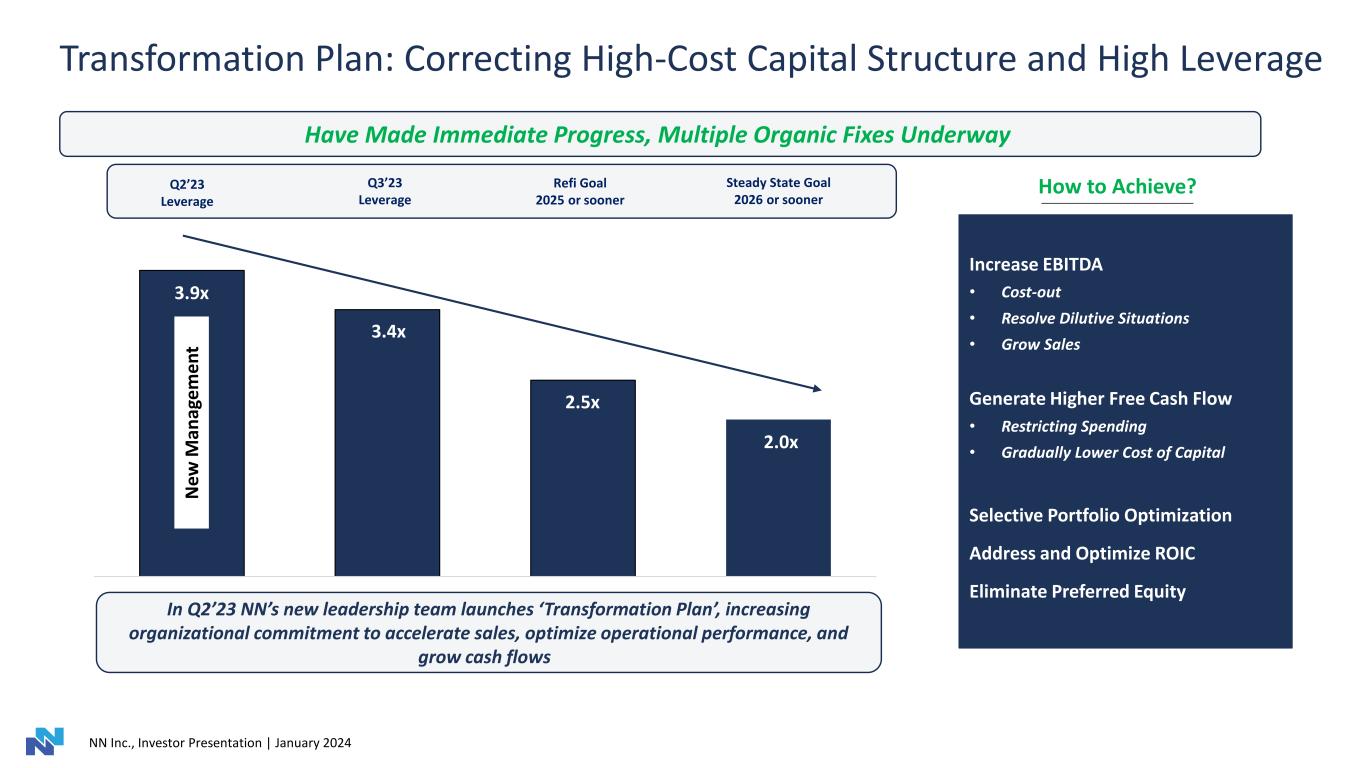 Transformation Plan: Correcting High-Cost Capital Structure and High Leverage

Have Made Immediate Progress, Multiple Organic Fixes Underway

Q2'23 Leverage

Q3'23 Leverage

Refi Goal 2025 or sooner

Steady State Goal 2026 or sooner

3.9x

New Management

3.4x

2.5x

2.0x

In Q2'23 NN's new leadership team launches 'Transformation Plan', increasing organizational commitment to accelerate sales, optimize operational performance, and grow cash flows

How to Achieve?

Increase EBITDA
• Cost-out
• Resolve Dilutive Situations
• Grow Sales

Generate Higher Free Cash Flow
• Restricting Spending
• Gradually Lower Cost of Capital

Selective Portfolio Optimization

Address and Optimize ROIC

Eliminate Preferred Equity

NN Inc., Investor Presentation | January 2024